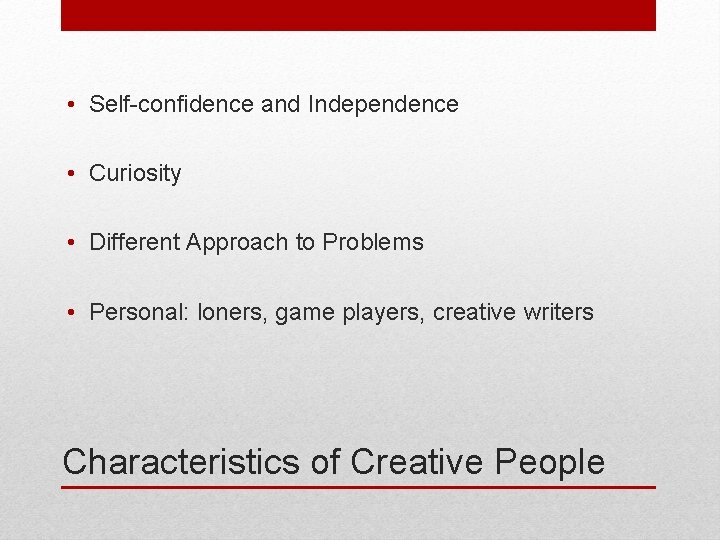 • Self-confidence and Independence

• Curiosity

• Different Approach to Problems

• Personal: loners, game players, creative writers

Characteristics of Creative People